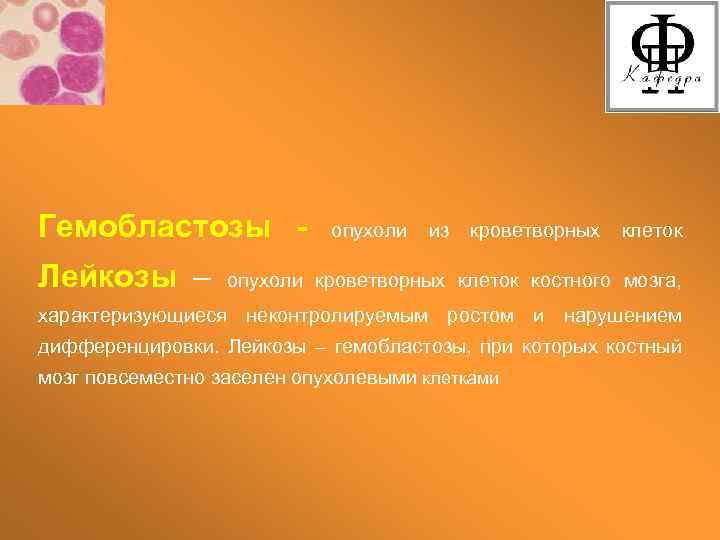 Кафедра

Гемобластозы - опухоли из кроветворных клеток

Лейкозы – опухоли кроветворных клеток костного мозга, характеризующиеся неконтролируемым ростом и нарушением дифференцировки. Лейкозы – гемобластозы, при которых костный мозг повсеместно заселен опухолевыми клетками